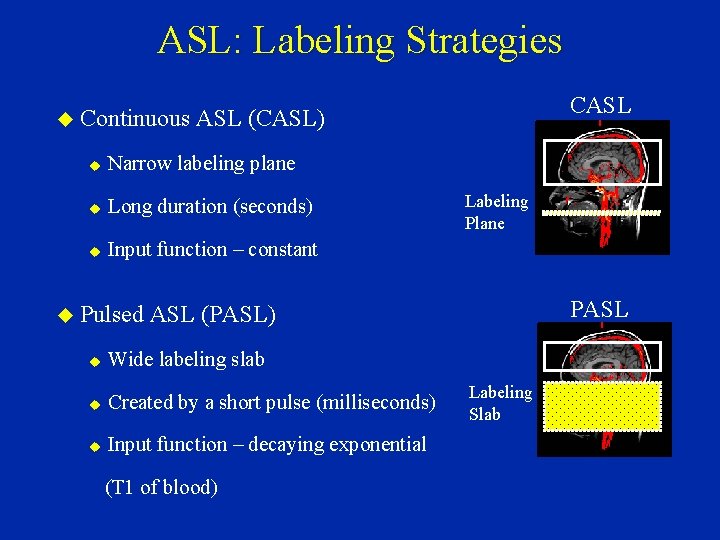 ASL: Labeling Strategies

◆ Continuous ASL (CASL)

◆ Narrow labeling plane

◆ Long duration (seconds)

◆ Input function – constant

◆ Pulsed ASL (PASL)

◆ Wide labeling slab

◆ Created by a short pulse (milliseconds)

◆ Input function – decaying exponential (T1 of blood)

CASL

Labeling Plane

PASL

Labeling Slab